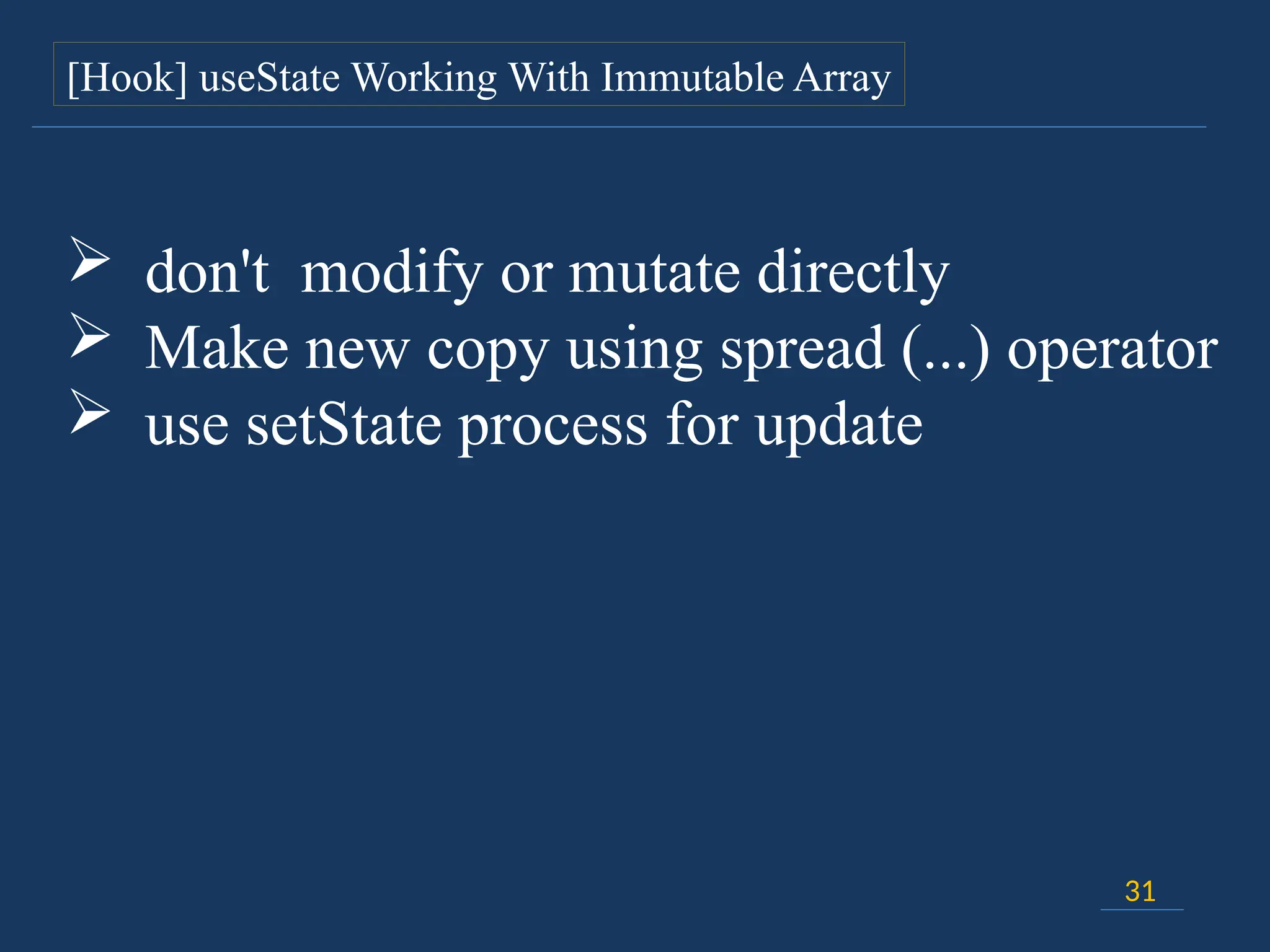 [Hook] useState Working With Immutable Array

➢ don't modify or mutate directly
➢ Make new copy using spread (...) operator
➢ use setState process for update

31